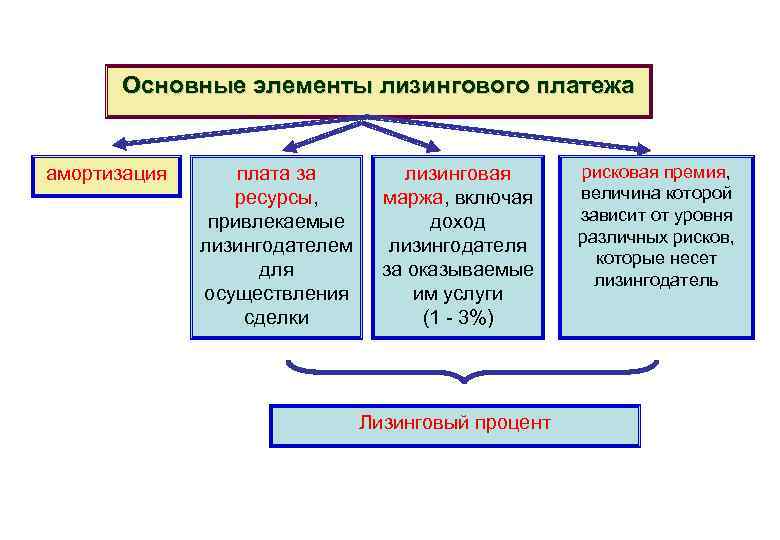 Основные элементы лизингового платежа

амортизация

плата за ресурсы, привлекаемые лизингодателем для осуществления сделки

лизинговая маржа, включая доход лизингодателя за оказываемые им услуги (1 - 3%)

рисковая премия, величина которой зависит от уровня различных рисков, которые несет лизингодатель

Лизинговый процент